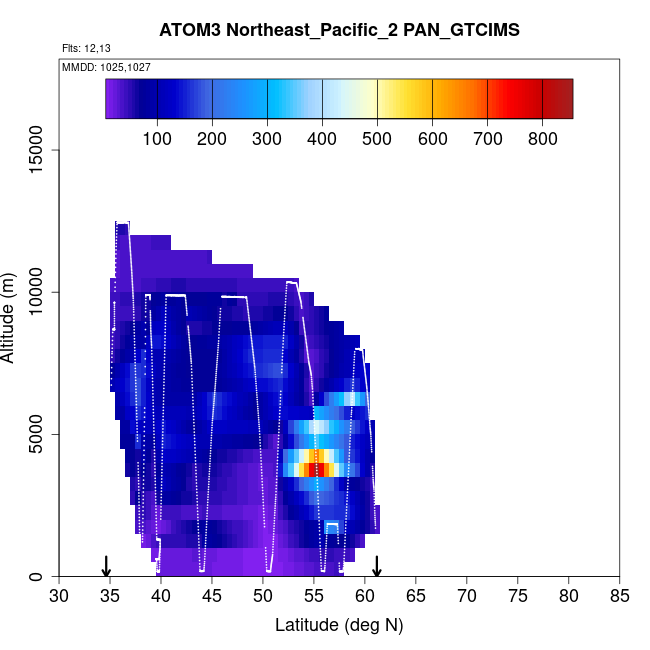 ATOM3 Northeast_Pacific_2 PAN_GTCIMS

Flts: 12,13

MMDD: 1025,1027

100 200 300 400 500 600 700 800

Altitude (m)

0
5000
10000
15000

30 35 40 45 50 55 60 65 70 75 80 85

Latitude (deg N)